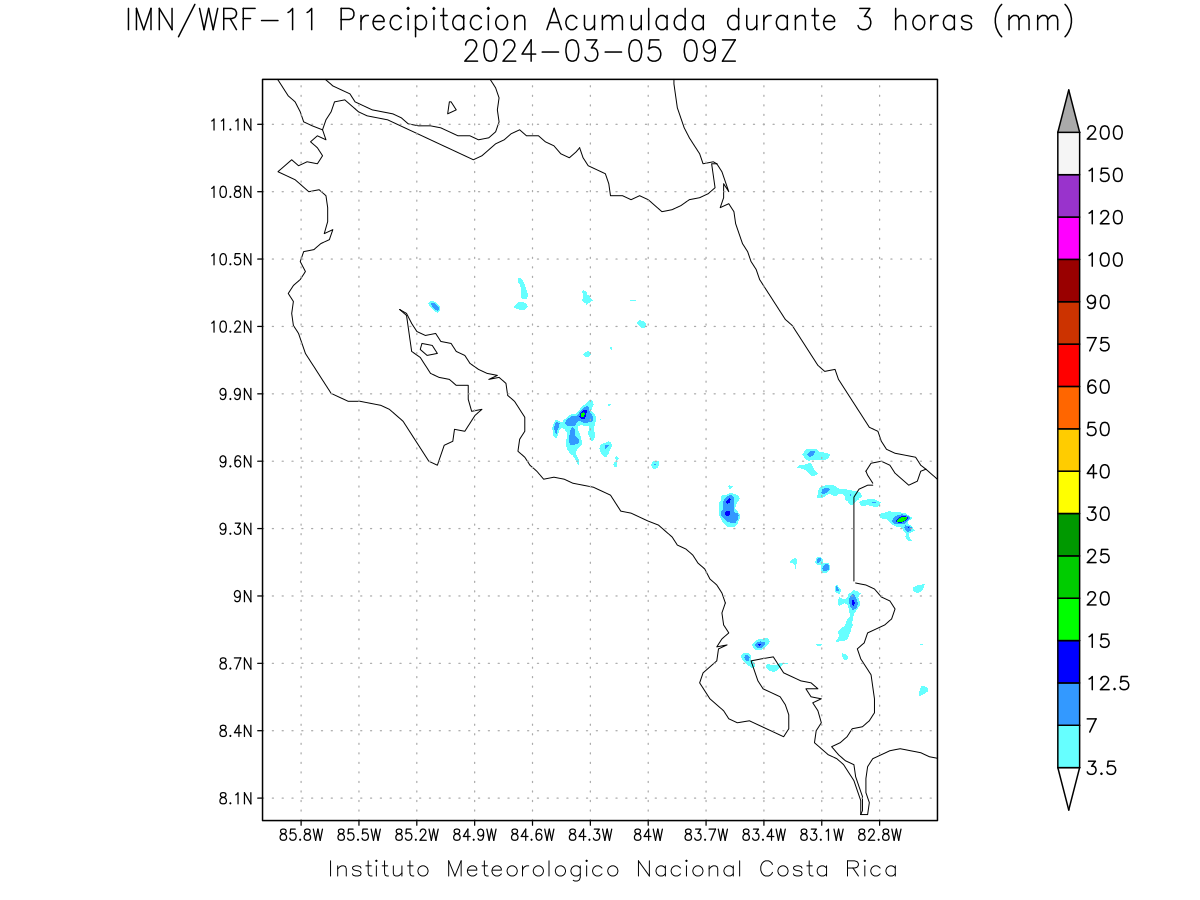 IMN/WRF-11 Precipitacion Acumulada durante 3 horas (mm)
2024-03-05 09Z

11.1N
10.8N
10.5N
10.2N
9.9N
9.6N
9.3N
9N
8.7N
8.4N
8.1N

85.8W 85.5W 85.2W 84.9W 84.6W 84.3W 84W 83.7W 83.4W 83.1W 82.8W

200
150
120
100
90
75
60
50
40
30
25
20
15
12.5
7
3.5

Instituto Meteorologico Nacional Costa Rica